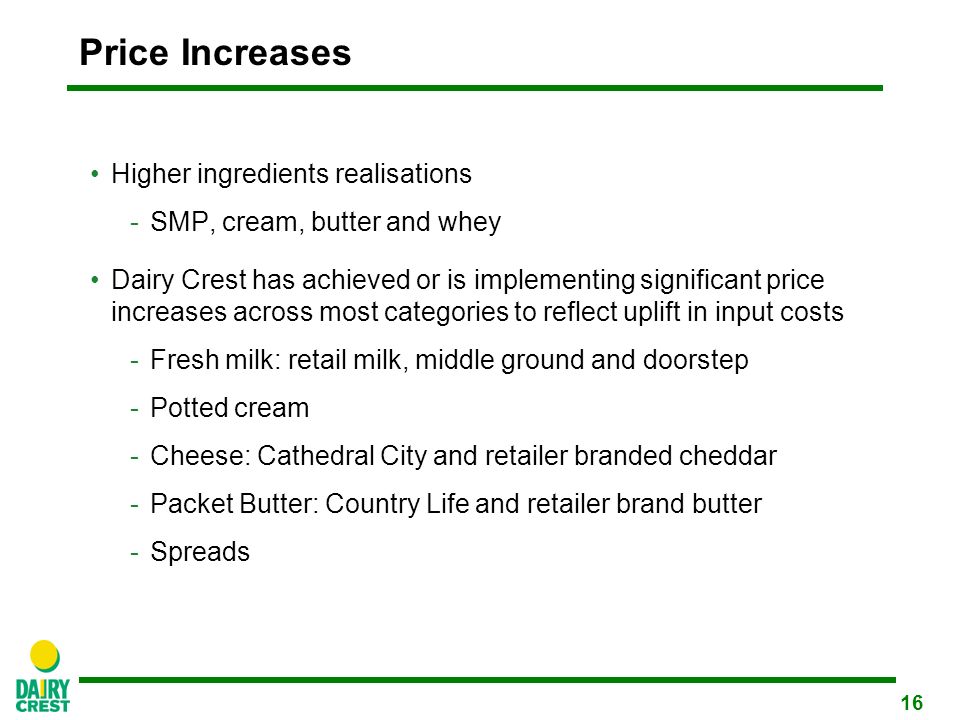 Price Increases

• Higher ingredients realisations

- SMP, cream, butter and whey

• Dairy Crest has achieved or is implementing significant price increases across most categories to reflect uplift in input costs

- Fresh milk: retail milk, middle ground and doorstep

- Potted cream

- Cheese: Cathedral City and retailer branded cheddar

- Packet Butter: Country Life and retailer brand butter

- Spreads

DAIRY CREST

16